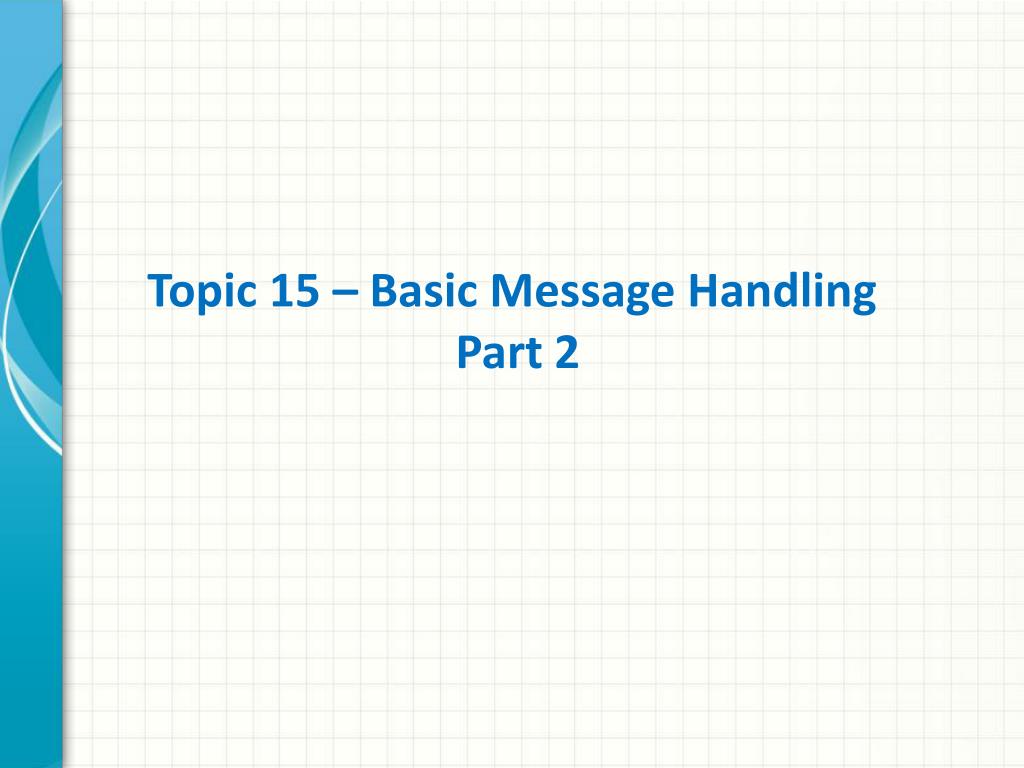 Topic 15 – Basic Message Handling
Part 2